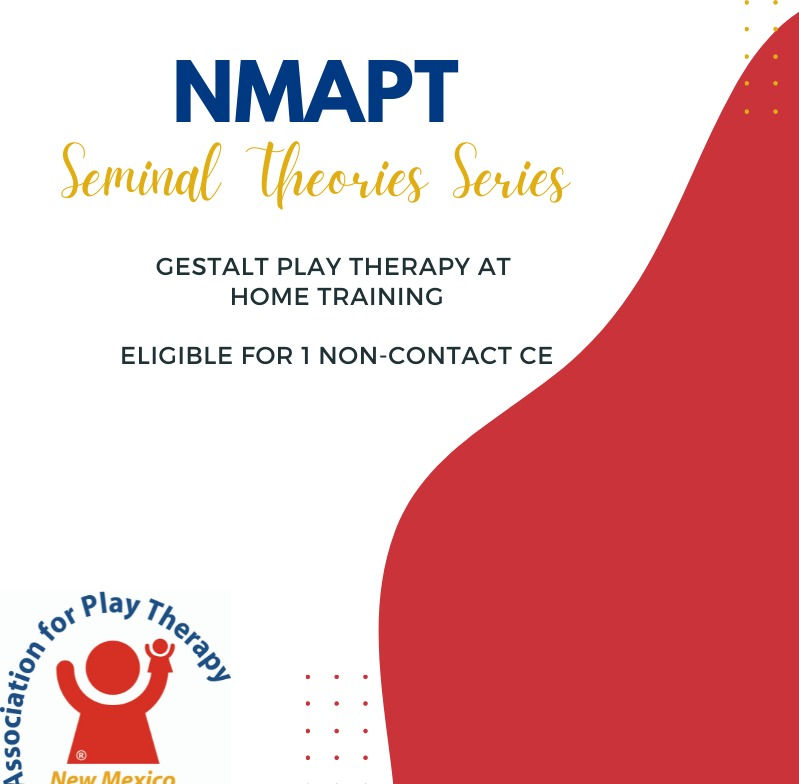 NMAPT
Seminal Theories Series

GESTALT PLAY THERAPY AT HOME TRAINING

ELIGIBLE FOR 1 NON-CONTACT CE

Association for Play Therapy
®
New Mexico